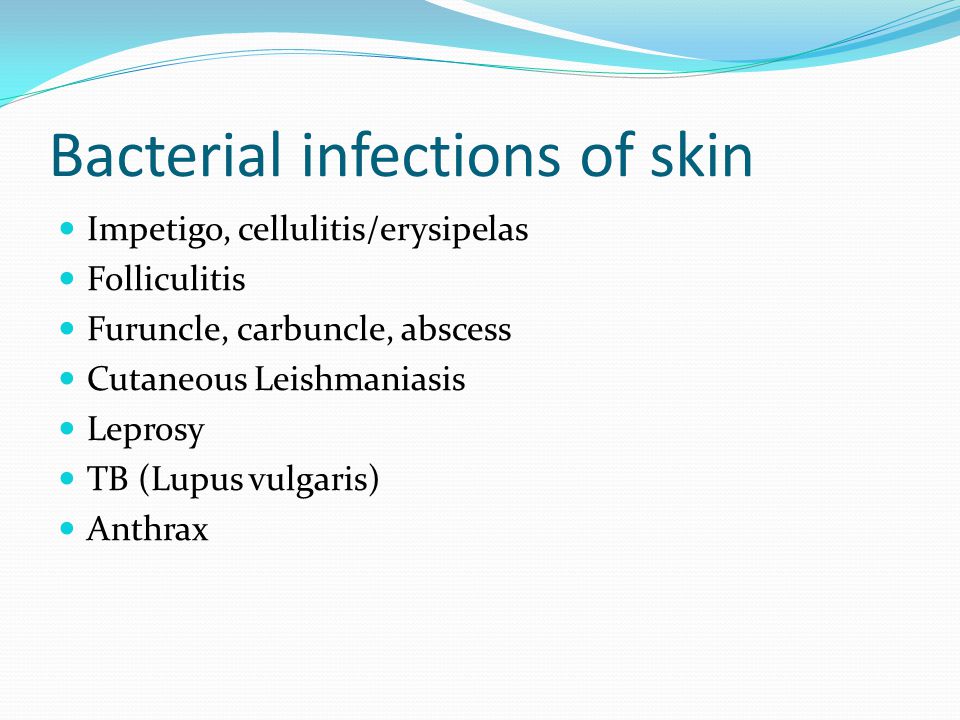 Bacterial infections of skin

- Impetigo, cellulitis/erysipelas
- Folliculitis
- Furuncle, carbuncle, abscess
- Cutaneous Leishmaniasis
- Leprosy
- TB (Lupus vulgaris)
- Anthrax